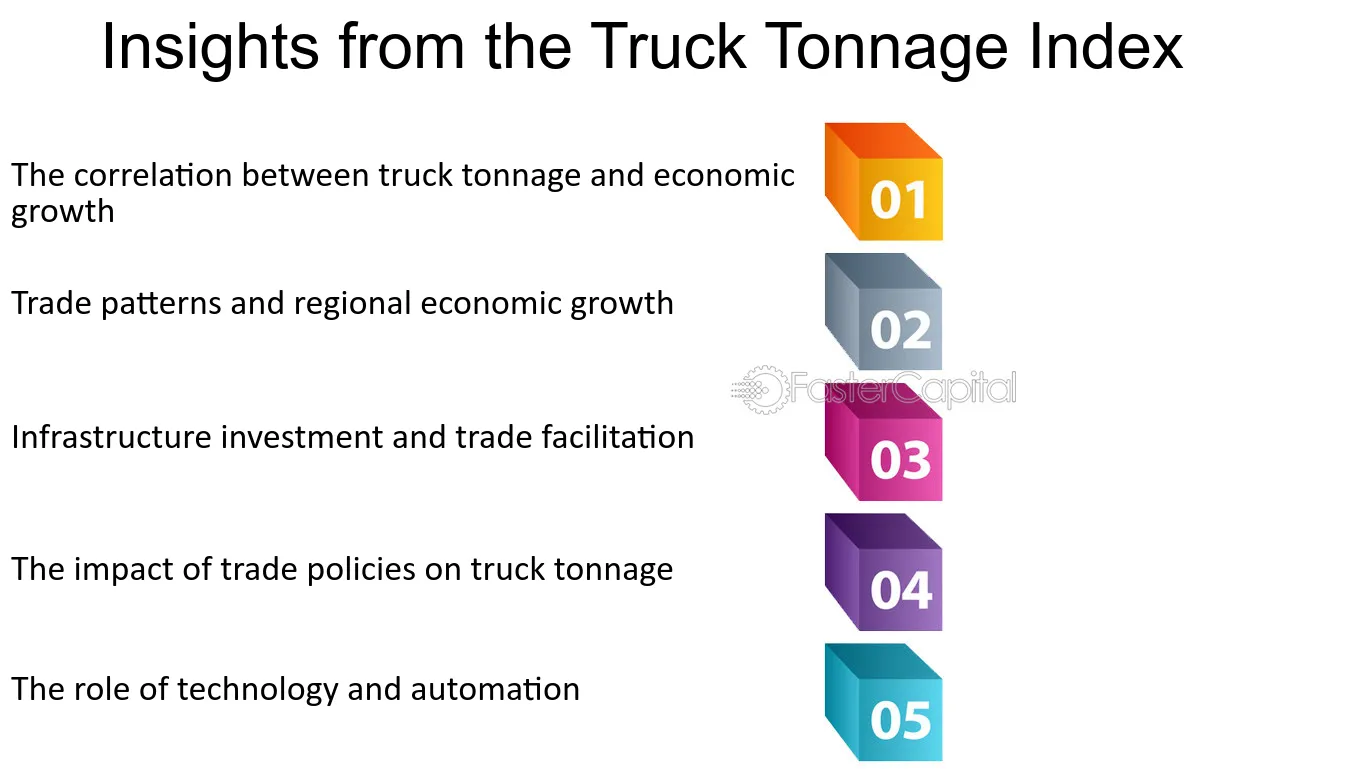 Insights from the Truck Tonnage Index

The correlation between truck tonnage and economic growth

01

Trade patterns and regional economic growth

02

Infrastructure investment and trade facilitation

03

The impact of trade policies on truck tonnage

04

The role of technology and automation

05

FasterCapital